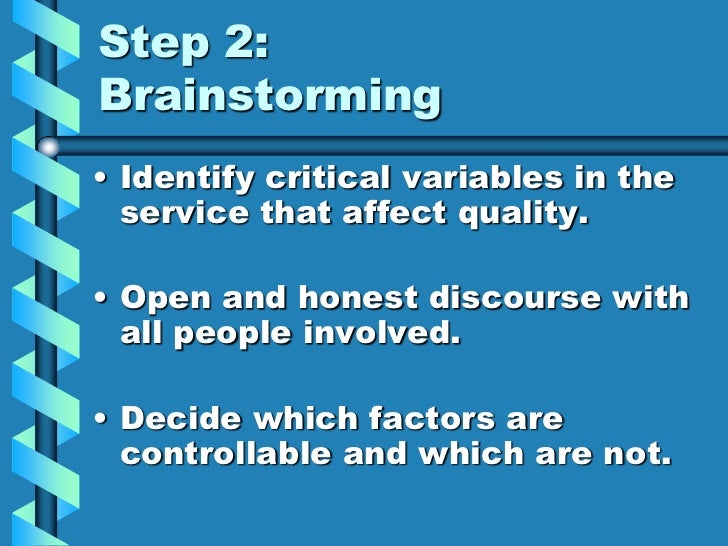 Step 2:
Brainstorming

• Identify critical variables in the service that affect quality.

• Open and honest discourse with all people involved.

• Decide which factors are controllable and which are not.